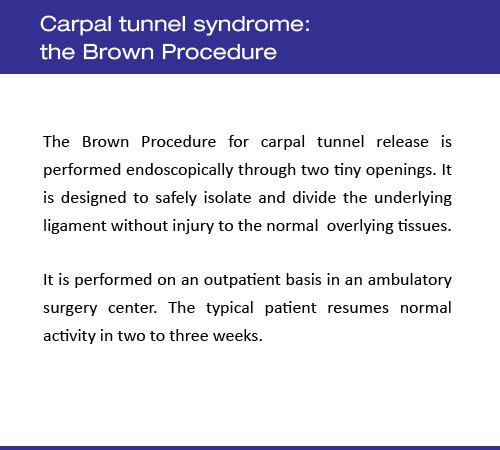 Carpal tunnel syndrome:
the Brown Procedure

The Brown Procedure for carpal tunnel release is performed endoscopically through two tiny openings. It is designed to safely isolate and divide the underlying ligament without injury to the normal overlying tissues.

It is performed on an outpatient basis in an ambulatory surgery center. The typical patient resumes normal activity in two to three weeks.